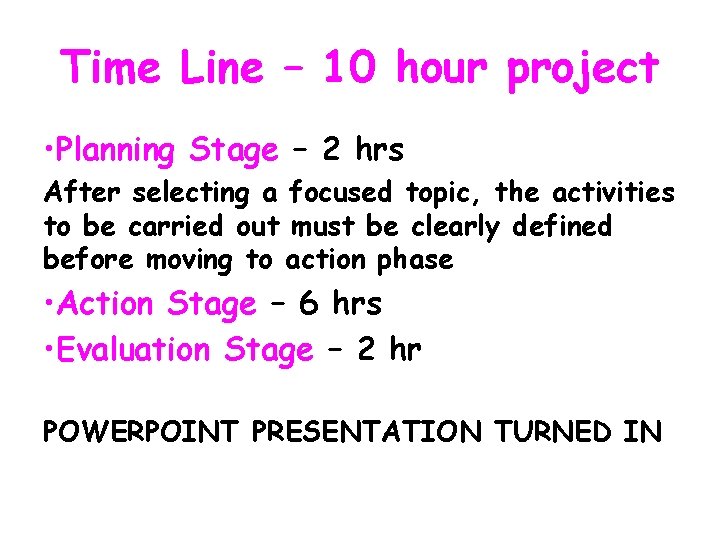 Time Line – 10 hour project

•Planning Stage – 2 hrs

After selecting a focused topic, the activities to be carried out must be clearly defined before moving to action phase

•Action Stage – 6 hrs

•Evaluation Stage – 2 hr

POWERPOINT PRESENTATION TURNED IN